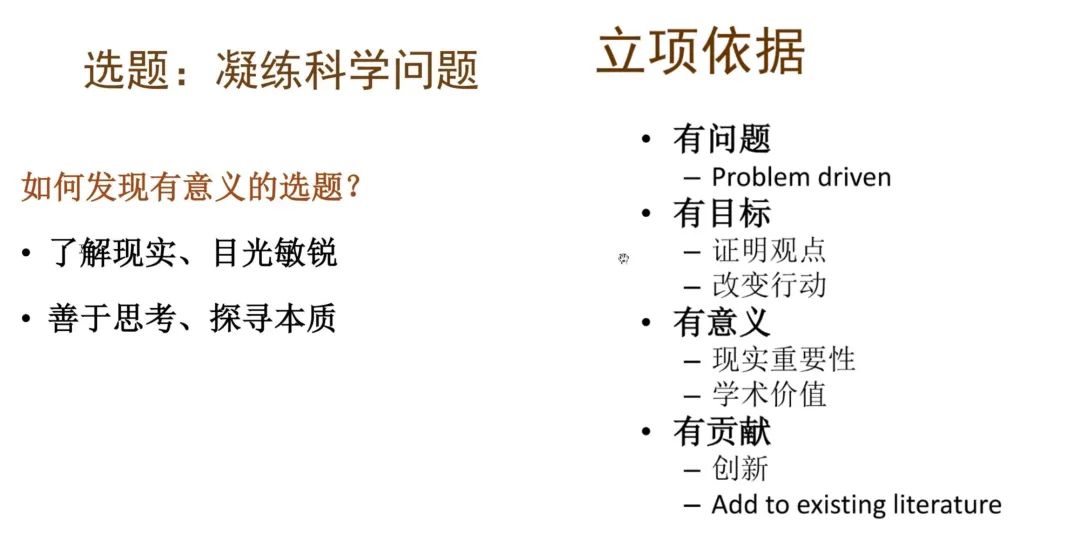 选题：凝练科学问题

如何发现有意义的选题？

• 了解现实、目光敏锐

• 善于思考、探寻本质

立项依据

• 有问题
– Problem driven
• 有目标
– 证明观点
– 改变行动
• 有意义
– 现实重要性
– 学术价值
• 有贡献
– 创新
– Add to existing literature